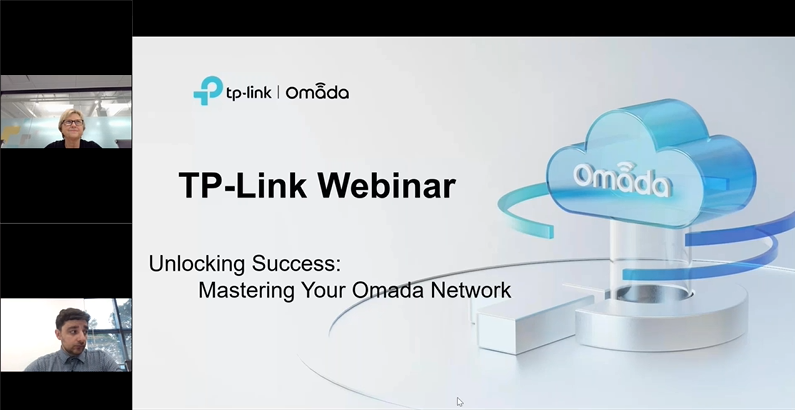 tp-link | Omada

TP-Link Webinar

Unlocking Success:
Mastering Your Omada Network

Omada